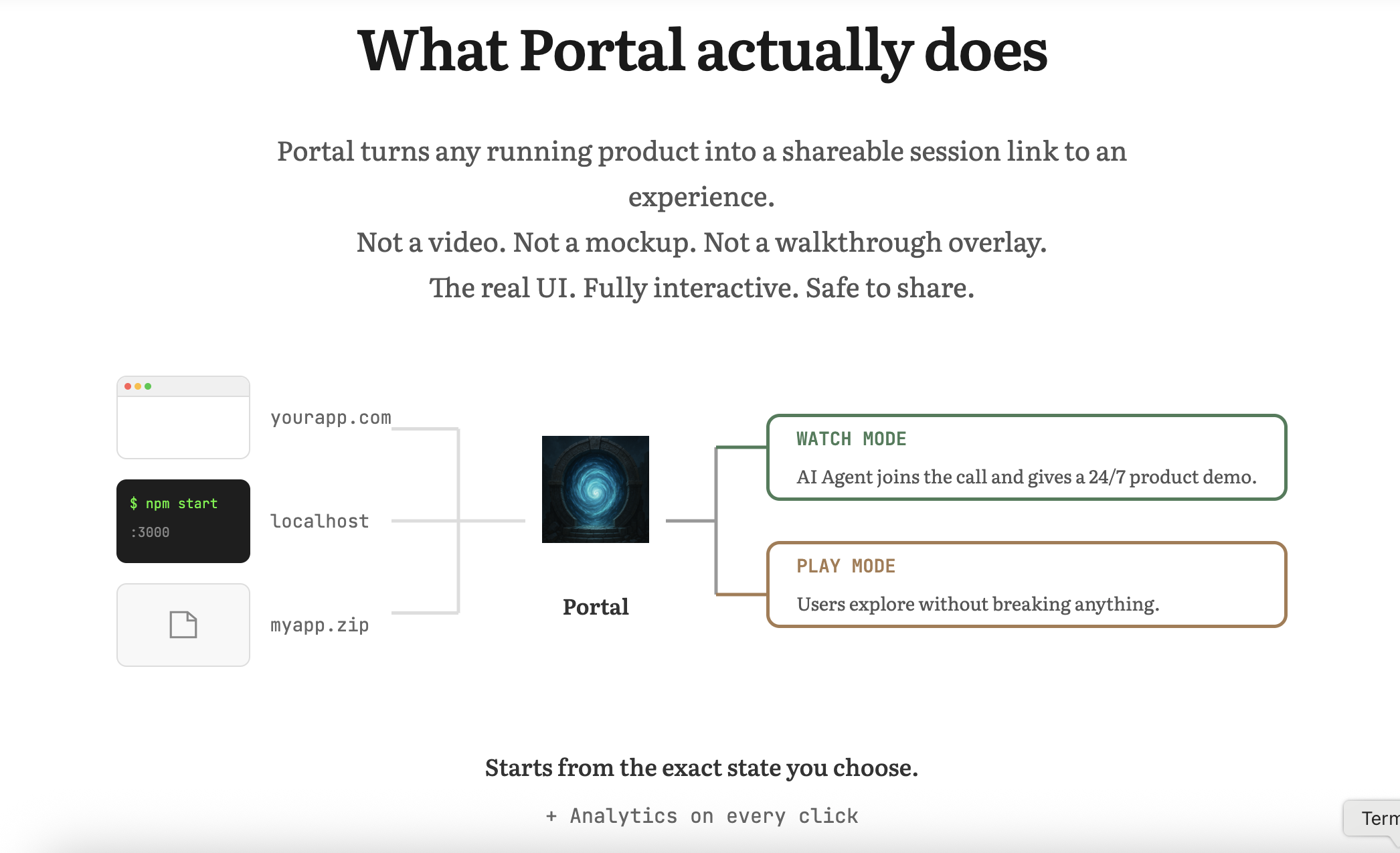 What Portal actually does

Portal turns any running product into a shareable session link to an experience.
Not a video. Not a mockup. Not a walkthrough overlay.
The real UI. Fully interactive. Safe to share.

yourapp.com

$ npm start
:3000

localhost

myapp.zip

Portal

WATCH MODE
AI Agent joins the call and gives a 24/7 product demo.

PLAY MODE
Users explore without breaking anything.

Starts from the exact state you choose.

+ Analytics on every click

Term